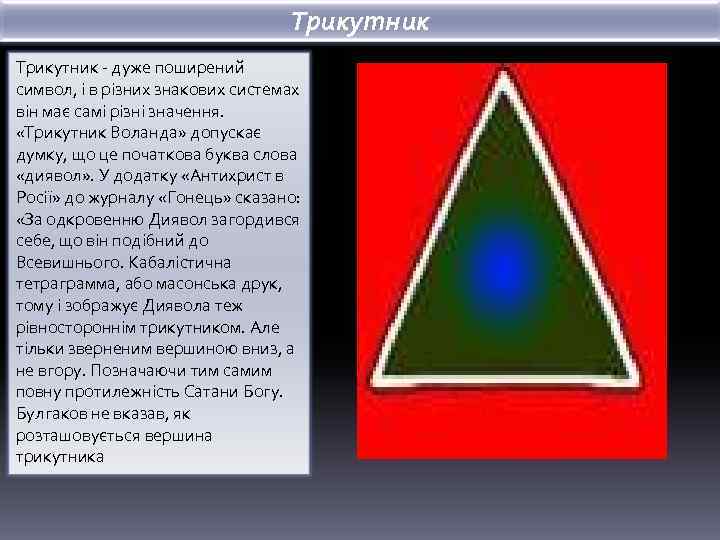 Трикутник

Трикутник - дуже поширений символ, і в різних знакових системах він має самі різні значення. «Трикутник Воланда» допускає думку, що це початкова буква слова «диявол». У додатку «Антихрист в Росії» до журналу «Гонець» сказано: «За одкровенню Диявол загордився себе, що він подібний до Всевишнього. Кабалістична тетраграмма, або масонська друк, тому і зображує Диявола теж рівностороннім трикутником. Але тільки зверненим вершиною вниз, а не вгору. Позначаючи тим самим повну протилежність Сатани Богу. Булгаков не вказав, як розташовується вершина трикутника